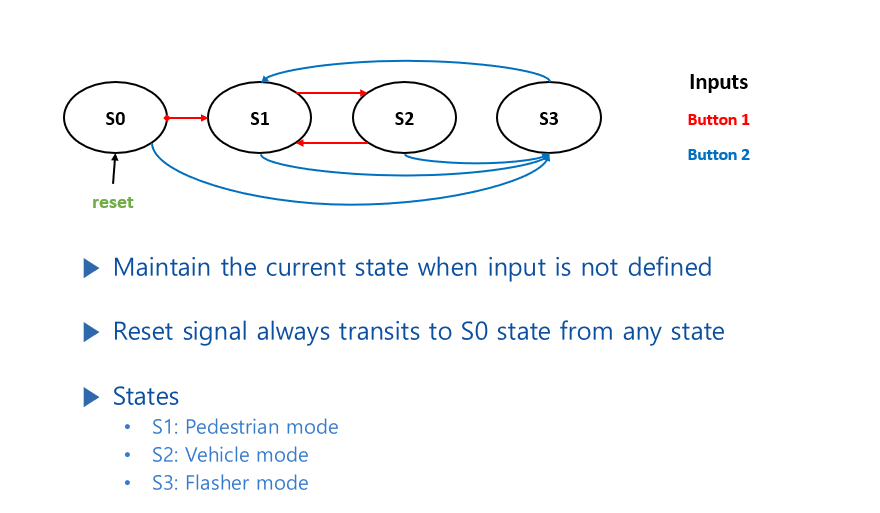 S0

S1

S2

S3

reset

Inputs

Button 1

Button 2

▶ Maintain the current state when input is not defined

▶ Reset signal always transits to S0 state from any state

▶ States

• S1: Pedestrian mode
• S2: Vehicle mode
• S3: Flasher mode